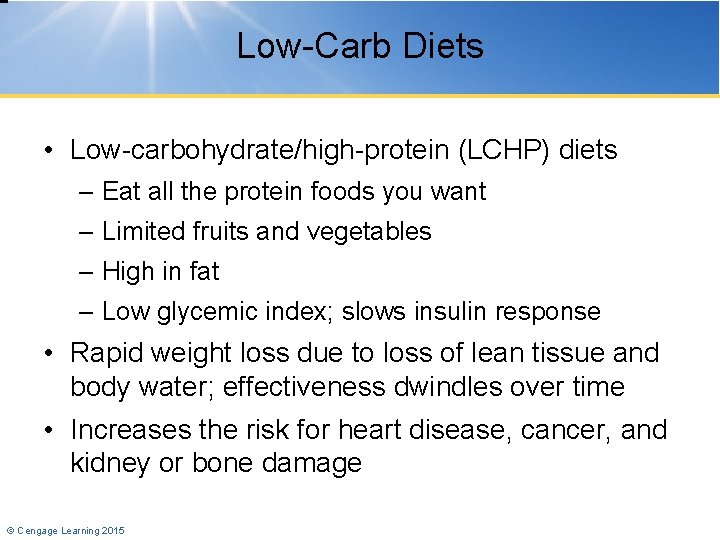 Low-Carb Diets

• Low-carbohydrate/high-protein (LCHP) diets
– Eat all the protein foods you want
– Limited fruits and vegetables
– High in fat
– Low glycemic index; slows insulin response

• Rapid weight loss due to loss of lean tissue and body water; effectiveness dwindles over time

• Increases the risk for heart disease, cancer, and kidney or bone damage

© Cengage Learning 2015